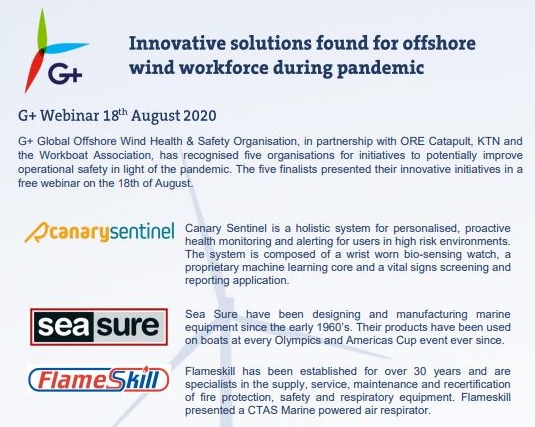 G+

Innovative solutions found for offshore wind workforce during pandemic

G+ Webinar 18$^{th}$ August 2020

G+ Global Offshore Wind Health & Safety Organisation, in partnership with ORE Catapult, KTN and the Workboat Association, has recognised five organisations for initiatives to potentially improve operational safety in light of the pandemic. The five finalists presented their innovative initiatives in a free webinar on the 18th of August.

canarysentinel

Canary Sentinel is a holistic system for personalised, proactive health monitoring and alerting for users in high risk environments. The system is composed of a wrist worn bio-sensing watch, a proprietary machine learning core and a vital signs screening and reporting application.

sea sure

Sea Sure have been designing and manufacturing marine equipment since the early 1960's. Their products have been used on boats at every Olympics and Americas Cup event ever since.

FlameSkill

Flameskill has been established for over 30 years and are specialists in the supply, service, maintenance and recertification of fire protection, safety and respiratory equipment. Flameskill presented a CTAS Marine powered air respirator.